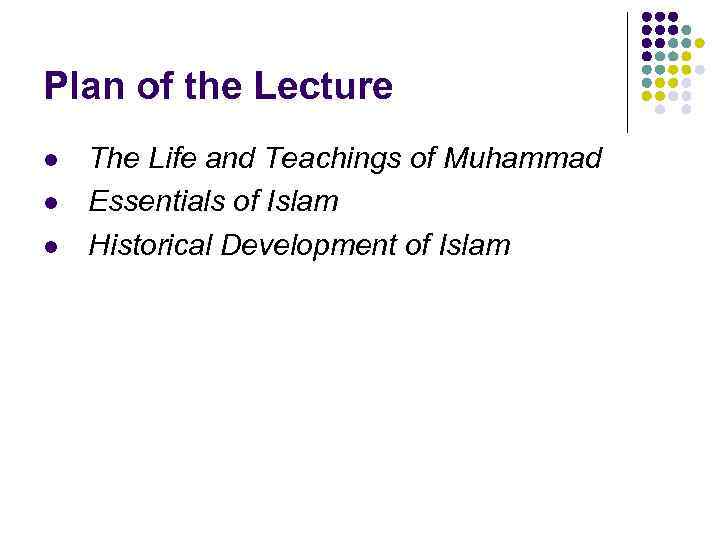 Plan of the Lecture

- The Life and Teachings of Muhammad
- Essentials of Islam
- Historical Development of Islam